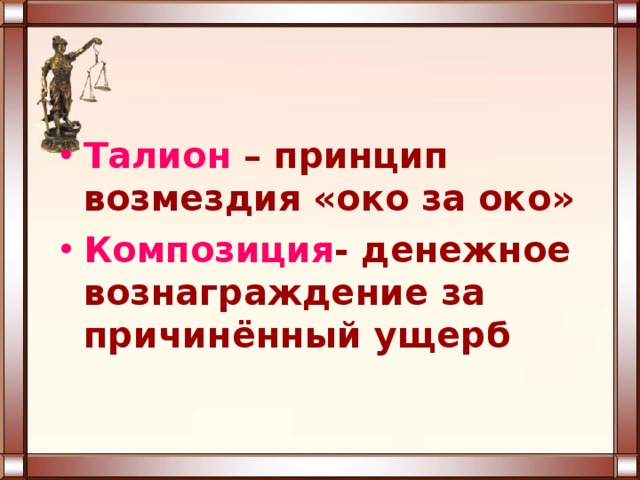 • Талион – принцип возмездия «око за око»

• Композиция- денежное вознаграждение за причинённый ущерб